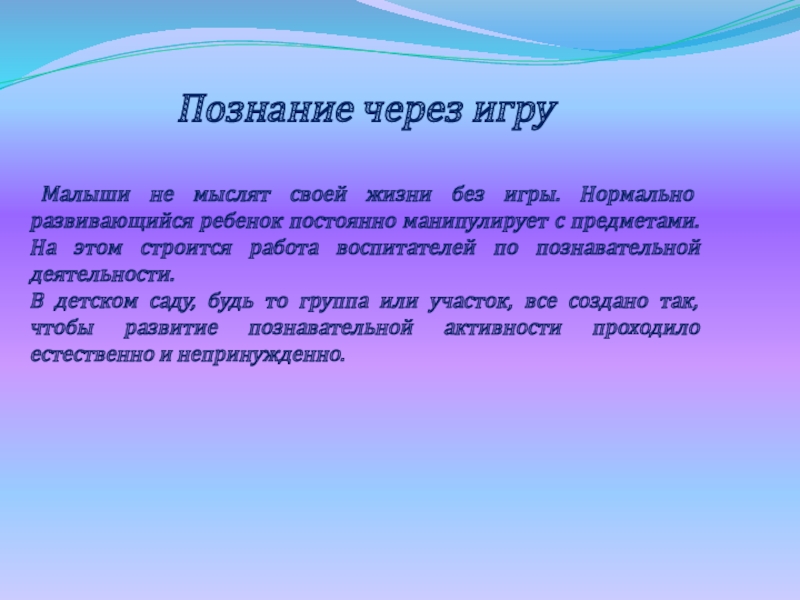 Познание через игру

Малыши не мыслят своей жизни без игры. Нормально развивающийся ребенок постоянно манипулирует с предметами. На этом строится работа воспитателей по познавательной деятельности.
В детском саду, будь то группа или участок, все создано так, чтобы развитие познавательной активности проходило естественно и непринужденно.